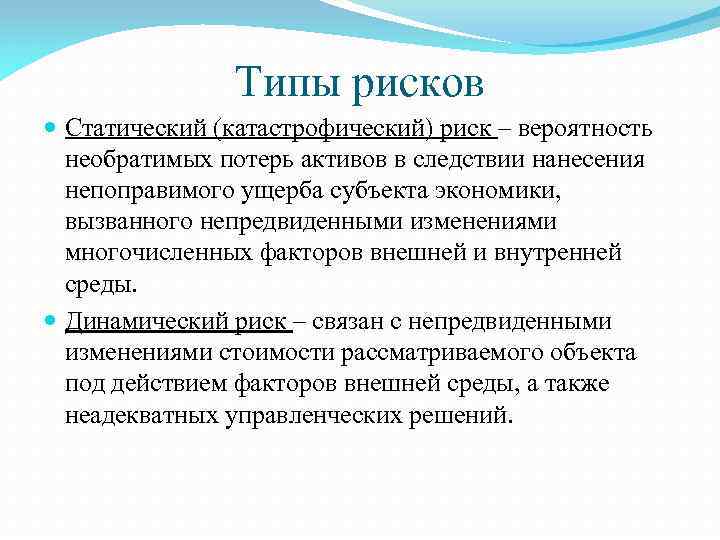 Типы рисков

Статический (катастрофический) риск – вероятность необратимых потерь активов в следствии нанесения непоправимого ущерба субъекта экономики, вызванного непредвиденными изменениями многочисленных факторов внешней и внутренней среды.

Динамический риск – связан с непредвиденными изменениями стоимости рассматриваемого объекта под действием факторов внешней среды, а также неадекватных управленческих решений.